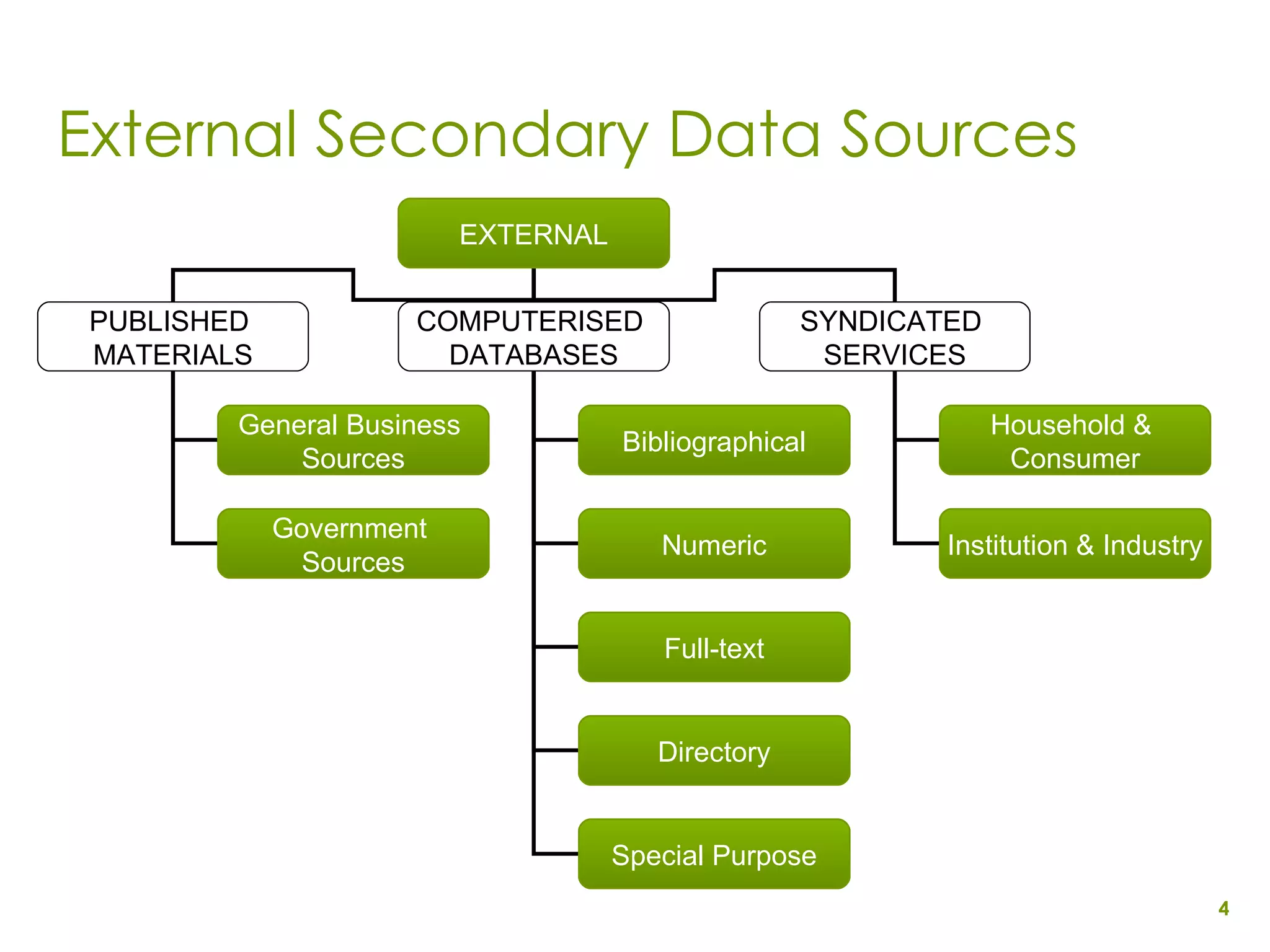 External Secondary Data Sources

EXTERNAL

PUBLISHED MATERIALS

General Business Sources

Government Sources

COMPUTERISED DATABASES

Bibliographical

Numeric

Full-text

Directory

Special Purpose

SYNDICATED SERVICES

Household & Consumer

Institution & Industry

4